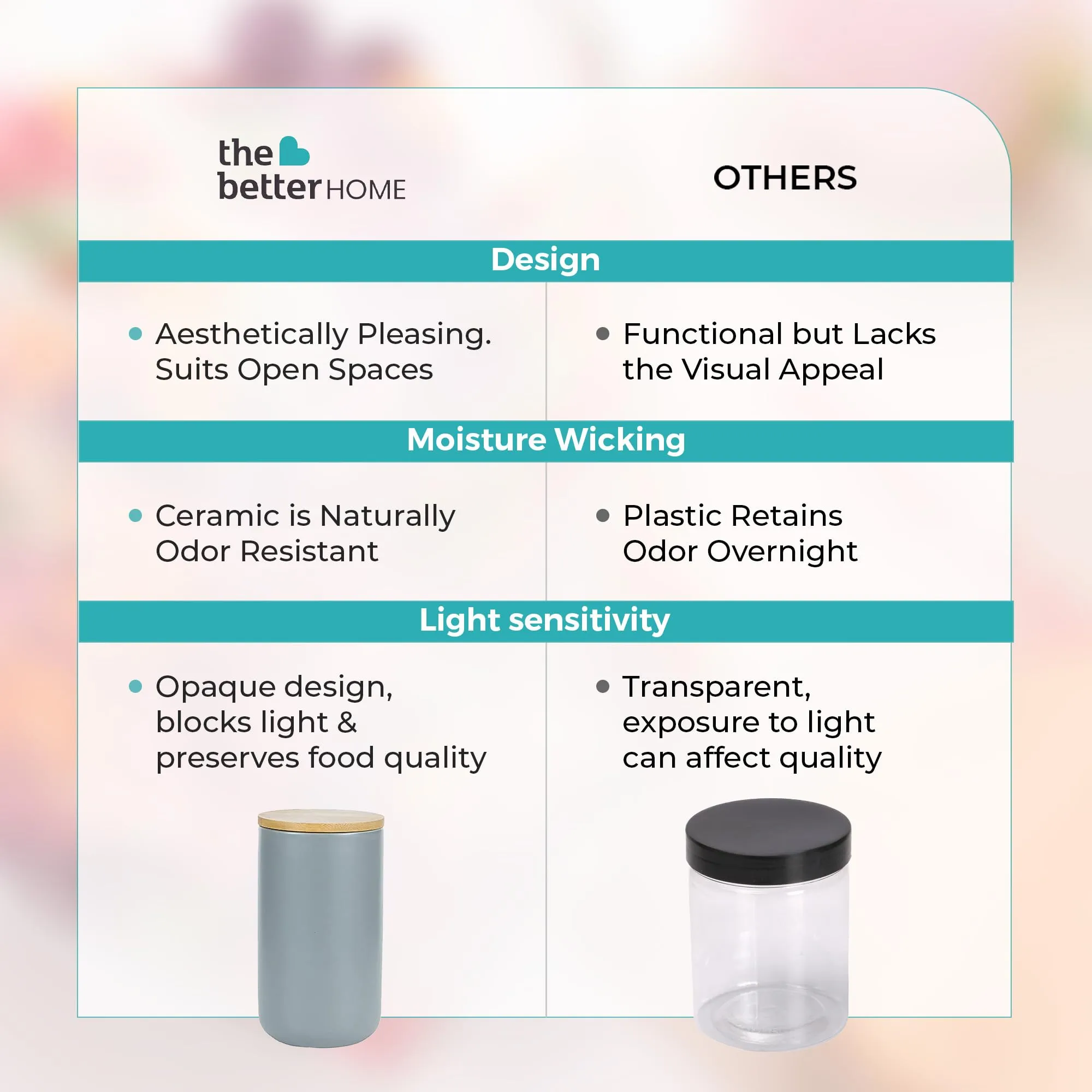 the better HOME

OTHERS

Design

• Aesthetically Pleasing. Suits Open Spaces

• Functional but Lacks the Visual Appeal

Moisture Wicking

• Ceramic is Naturally Odor Resistant

• Plastic Retains Odor Overnight

Light sensitivity

• Opaque design, blocks light & preserves food quality

• Transparent, exposure to light can affect quality